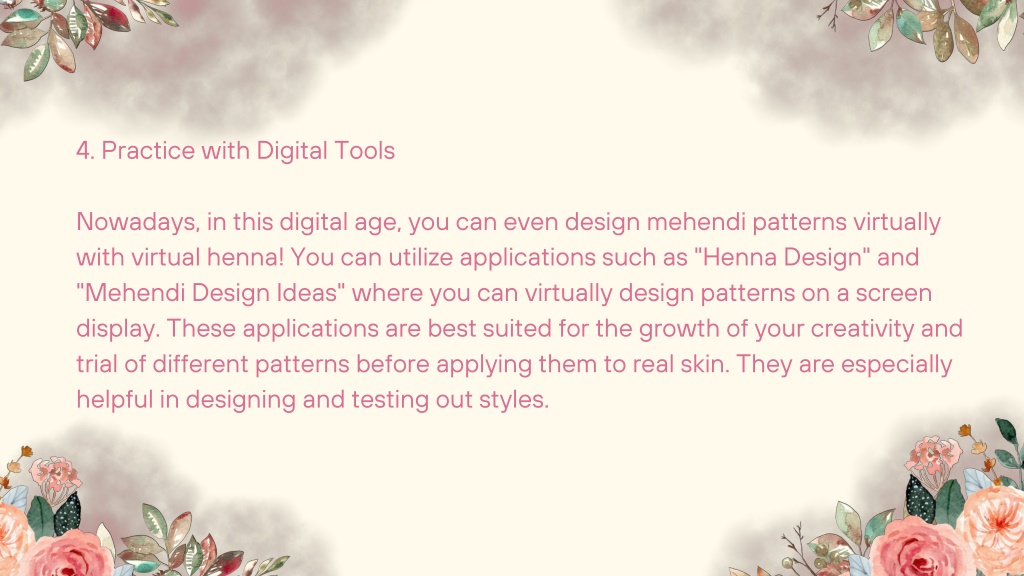 4. Practice with Digital Tools

Nowadays, in this digital age, you can even design mehendi patterns virtually with virtual henna! You can utilize applications such as "Henna Design" and "Mehendi Design Ideas" where you can virtually design patterns on a screen display. These applications are best suited for the growth of your creativity and trial of different patterns before applying them to real skin. They are especially helpful in designing and testing out styles.